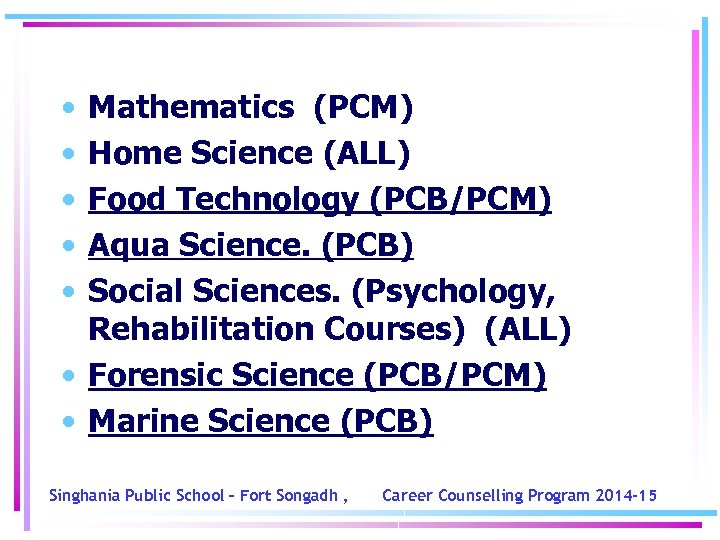 • Mathematics (PCM)
• Home Science (ALL)
• Food Technology (PCB/PCM)
• Aqua Science. (PCB)
• Social Sciences. (Psychology, Rehabilitation Courses) (ALL)
• Forensic Science (PCB/PCM)
• Marine Science (PCB)

Singhania Public School – Fort Songadh , Career Counselling Program 2014-15